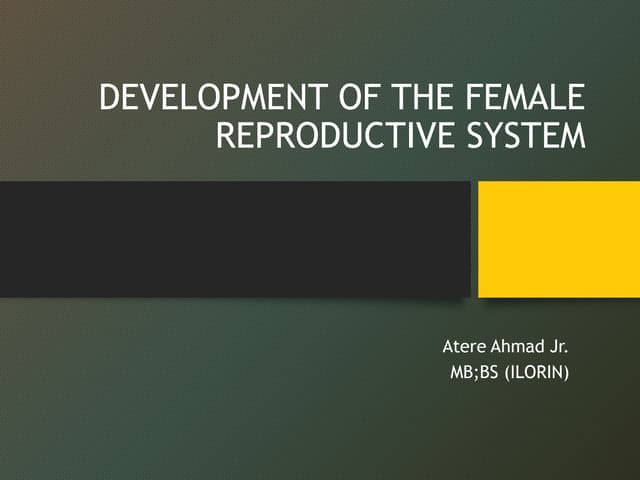 DEVELOPMENT OF THE FEMALE REPRODUCTIVE SYSTEM

Atere Ahmad Jr.
MB;BS (ILORIN)